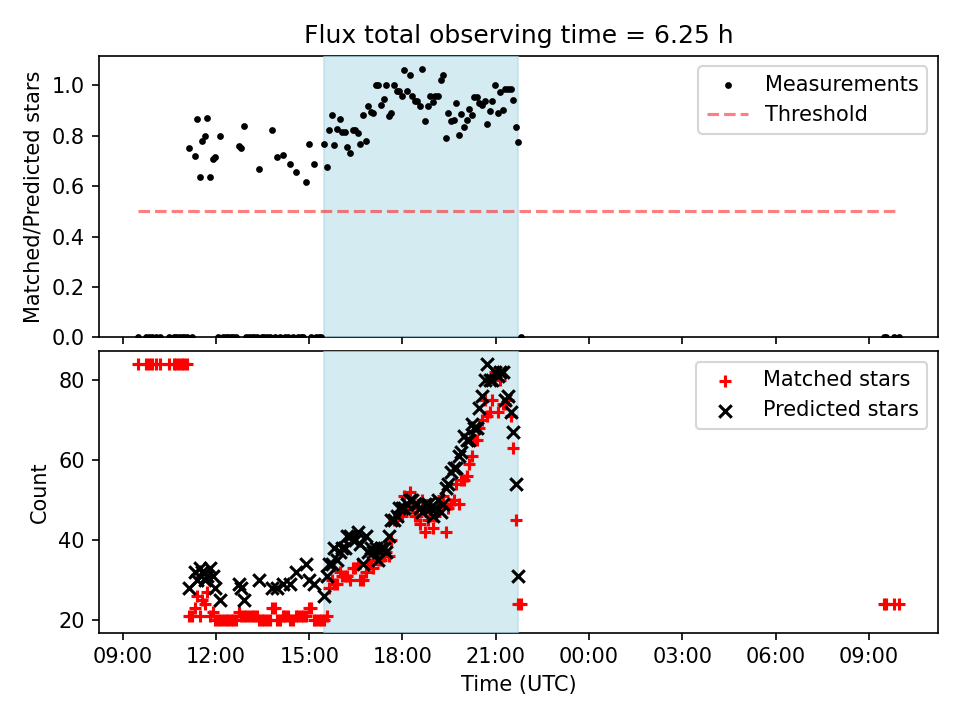 Flux total observing time = 6.25 h

Matched/Predicted stars

1.0
0.8
0.6
0.4
0.2
0.0

Measurements
Threshold

Count

80
60
40
20

Matched stars
Predicted stars

09:00
12:00
15:00
18:00
21:00
00:00
03:00
06:00
09:00

Time (UTC)